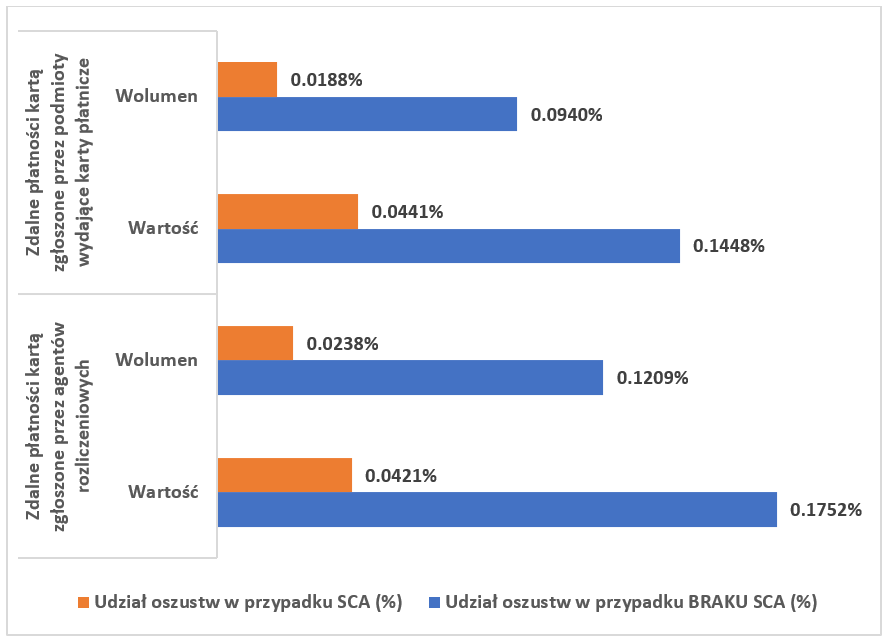 Zdalne płatności kartą zgłoszone przez podmioty wydające karty płatnicze

Wolumen
0.0188%
0.0940%

Wartość
0.0441%
0.1448%

Zdalne płatności kartą zgłoszone przez agentów rozliczeniowych

Wolumen
0.0238%
0.1209%

Wartość
0.0421%
0.1752%

Udział oszustw w przypadku SCA (%)
Udział oszustw w przypadku BRAKU SCA (%)